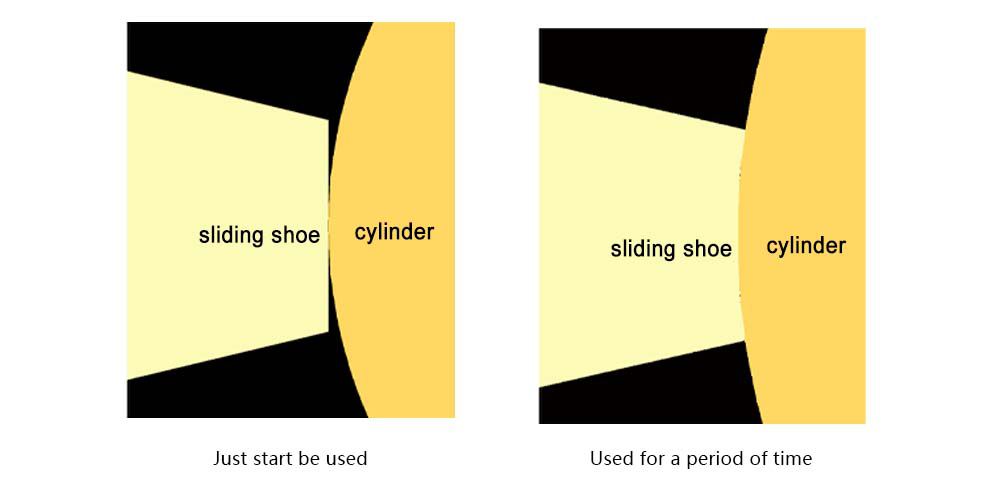 sliding shoe
cylinder

Just start be used

sliding shoe
cylinder

Used for a period of time